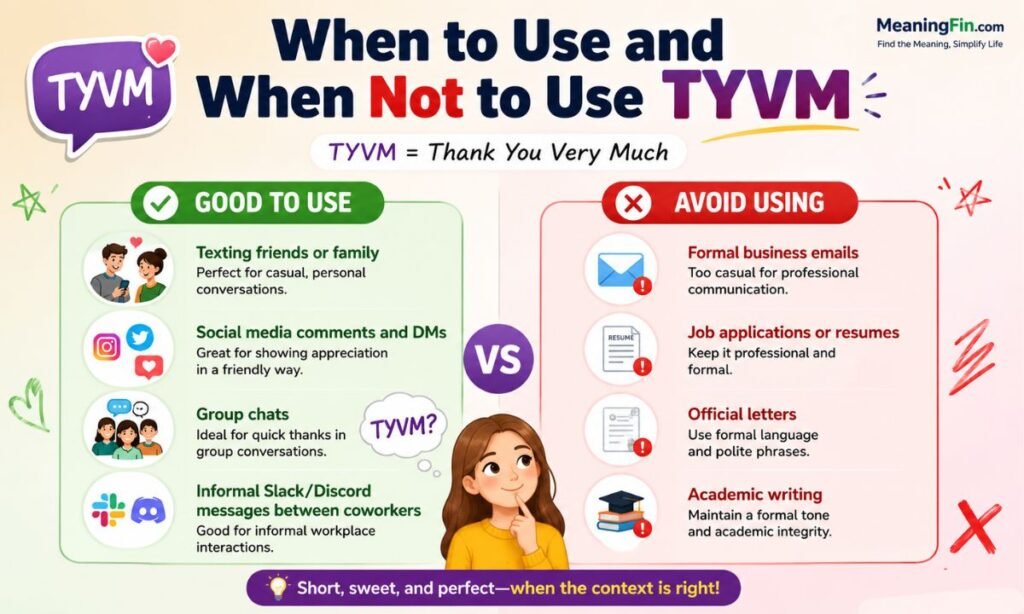 TYVM

When to Use and When Not to Use TYVM

MeaningFin.com
Find the Meaning, Simplify Life

TYVM = Thank You Very Much

GOOD TO USE

Texting friends or family
Perfect for casual, personal conversations.

Social media comments and DMs
Great for showing appreciation in a friendly way.

Group chats
Ideal for quick thanks in group conversations.

Informal Slack/Discord messages between coworkers
Good for informal workplace interactions.

VS

TYVM?

AVOID USING

Formal business emails
Too casual for professional communication.

RESUME

Job applications or resumes
Keep it professional and formal.

Official letters
Use formal language and polite phrases.

Academic writing
Maintain a formal tone and academic integrity.

Short, sweet, and perfect—when the context is right!